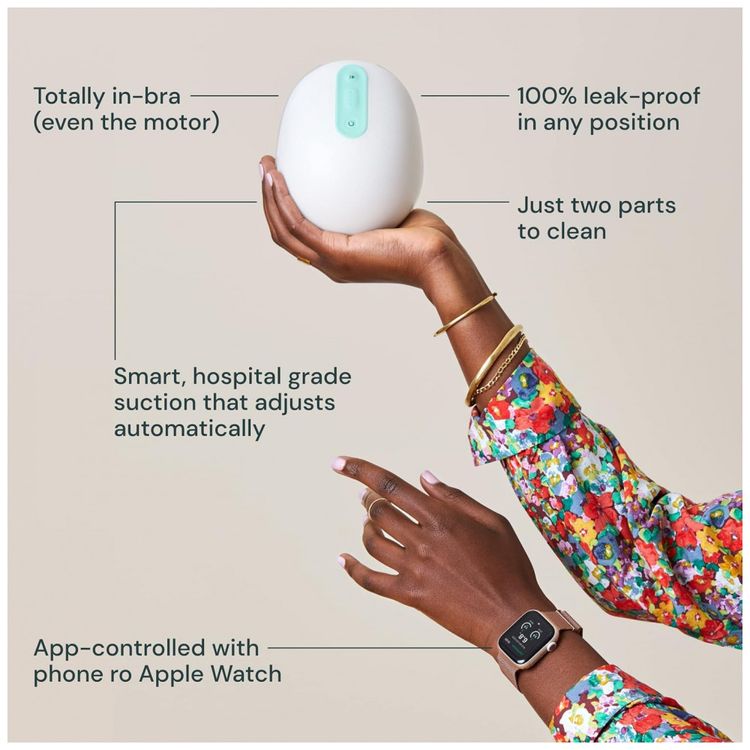 Totally in-bra (even the motor)

100% leak-proof in any position

Just two parts to clean

Smart, hospital grade suction that adjusts automatically

App-controlled with phone ro Apple Watch